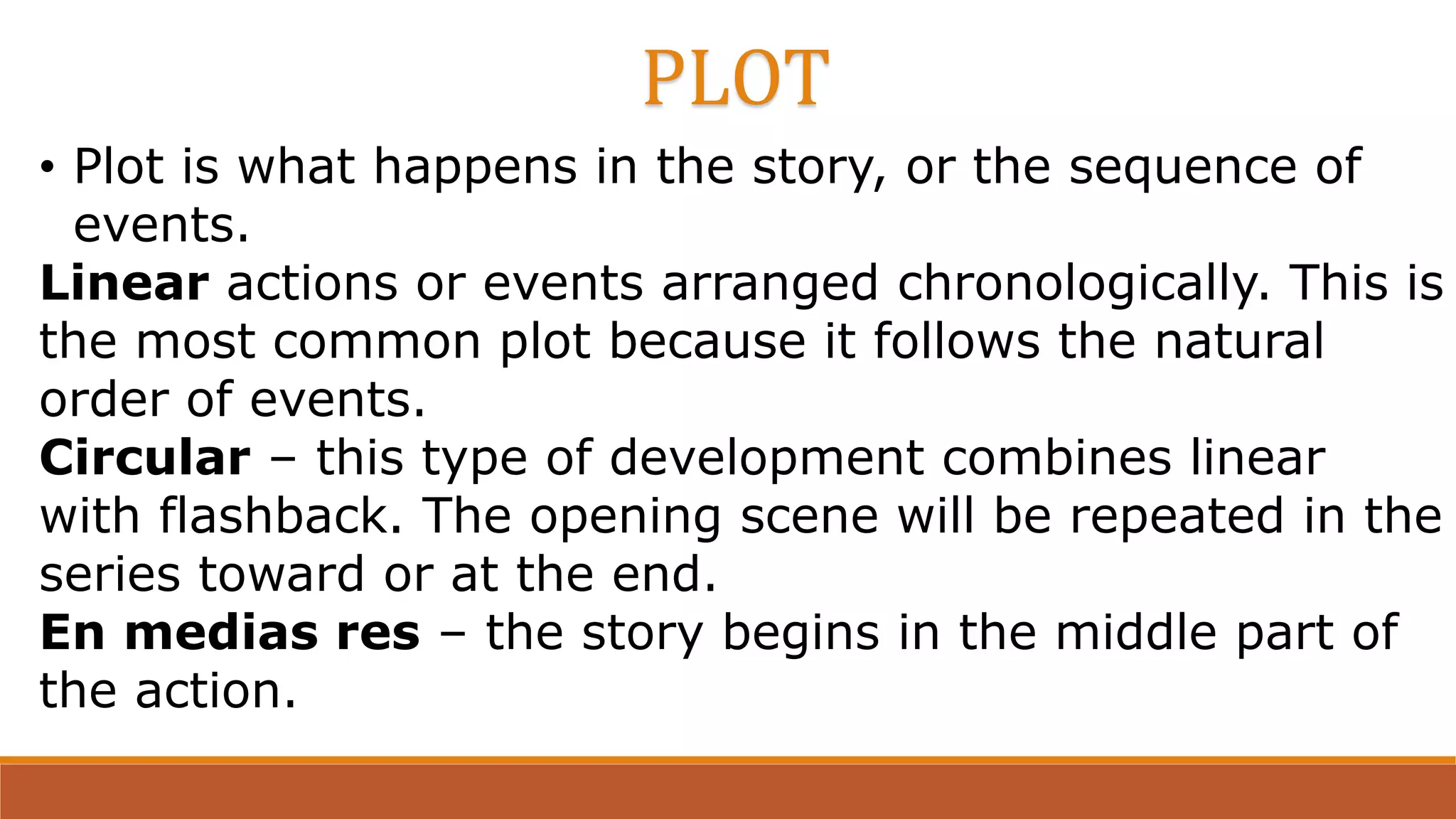 PLOT

• Plot is what happens in the story, or the sequence of events.

Linear actions or events arranged chronologically. This is the most common plot because it follows the natural order of events.

Circular – this type of development combines linear with flashback. The opening scene will be repeated in the series toward or at the end.

En medias res – the story begins in the middle part of the action.